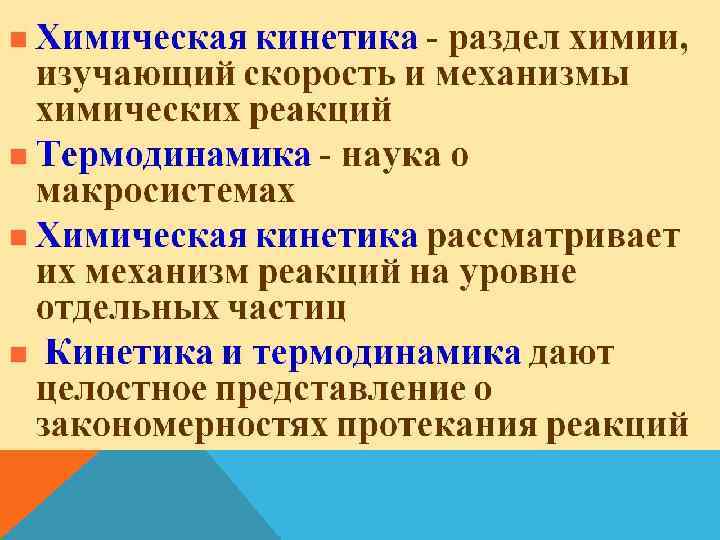 Химическая кинетика - раздел химии, изучающий скорость и механизмы химических реакций

Термодинамика - наука о макросистемах

Химическая кинетика рассматривает их механизм реакций на уровне отдельных частиц

Кинетика и термодинамика дают целостное представление о закономерностях протекания реакций